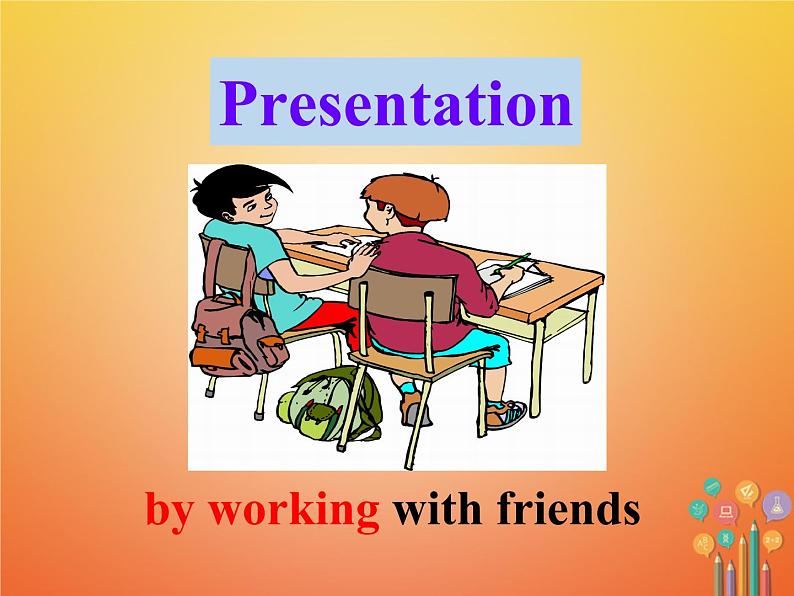 Presentation

by working with friends